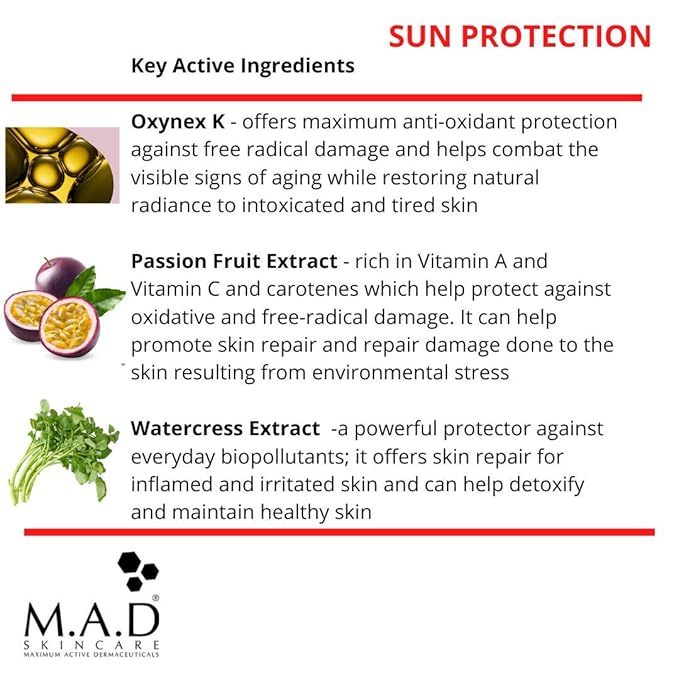 SUN PROTECTION

Key Active Ingredients

Oxynex K - offers maximum anti-oxidant protection against free radical damage and helps combat the visible signs of aging while restoring natural radiance to intoxicated and tired skin

Passion Fruit Extract - rich in Vitamin A and Vitamin C and carotenes which help protect against oxidative and free-radical damage. It can help promote skin repair and repair damage done to the skin resulting from environmental stress

Watercress Extract -a powerful protector against everyday biopollutants; it offers skin repair for inflamed and irritated skin and can help detoxify and maintain healthy skin

M.A.D®
SKINCARE
MAXIMUM ACTIVE DERMACEUTICALS